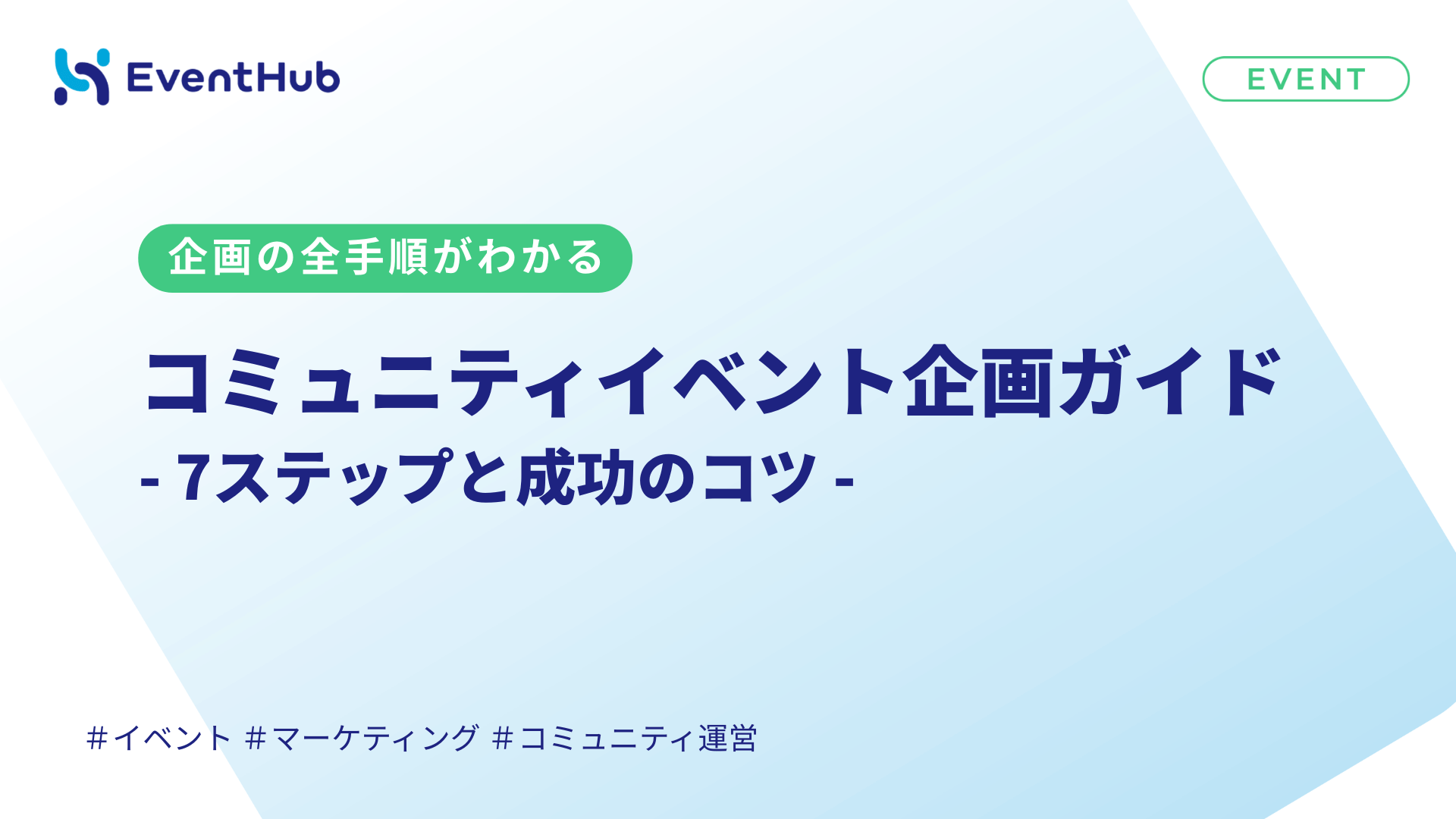 EventHub

EVENT

企画の全手順がわかる

コミュニティイベント企画ガイド

- 7ステップと成功のコツ -

#イベント #マーケティング #コミュニティ運営